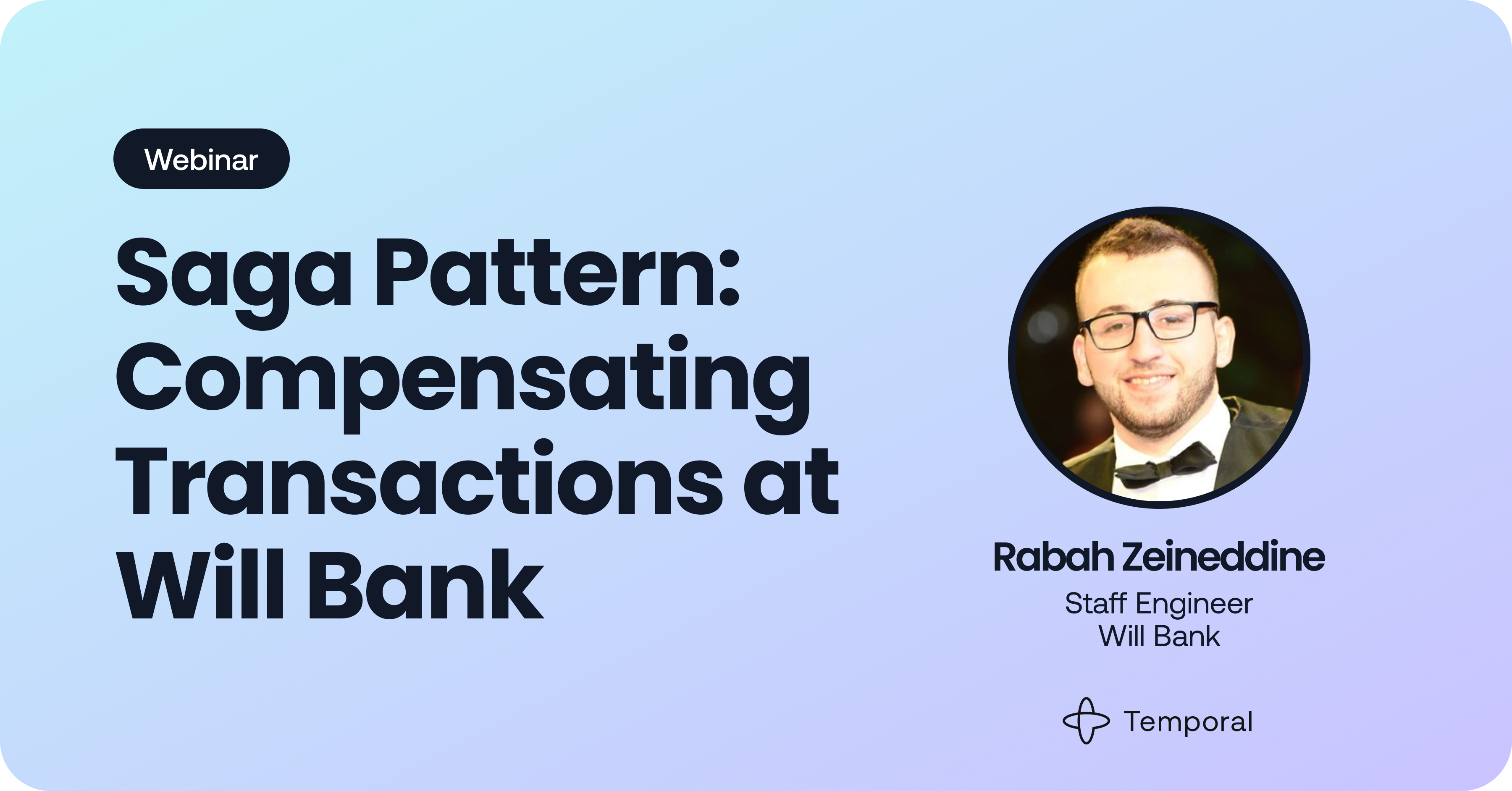 Webinar

Saga Pattern: Compensating Transactions at Will Bank

Rabah Zeineddine
Staff Engineer
Will Bank

Temporal